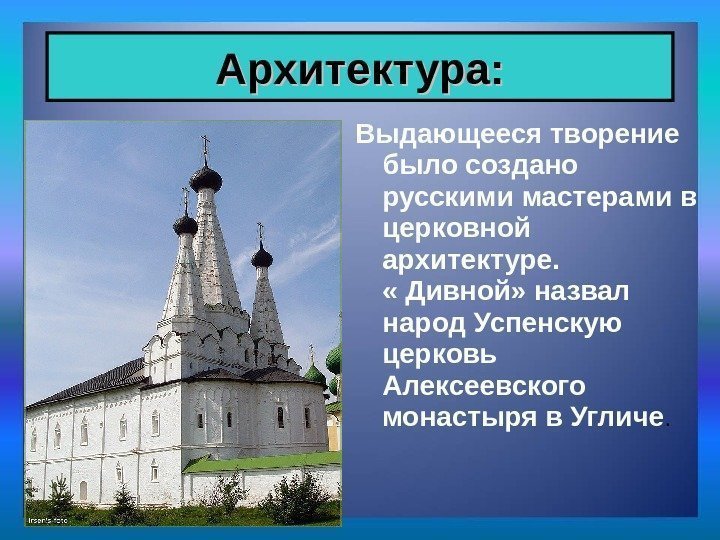 Архитектура:

Выдающееся творение было создано русскими мастерами в церковной архитектуре. « Дивной» назвал народ Успенскую церковь Алексеевского монастыря в Угличе.

Irsen's foto